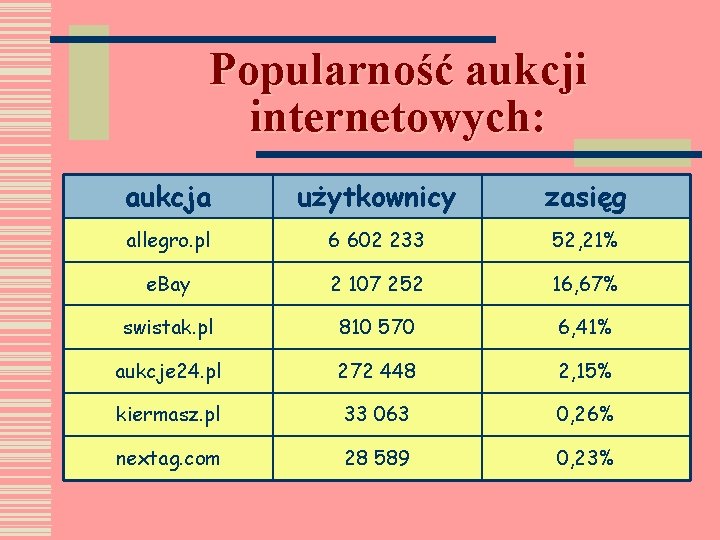 Popularność aukcji internetowych:

| aukcja | użytkownicy | zasięg |
|---|---|---|
| allegro.pl | 6 602 233 | 52,21% |
| eBay | 2 107 252 | 16,67% |
| swistak.pl | 810 570 | 6,41% |
| aukcje24.pl | 272 448 | 2,15% |
| kiermasz.pl | 33 063 | 0,26% |
| nextag.com | 28 589 | 0,23% |